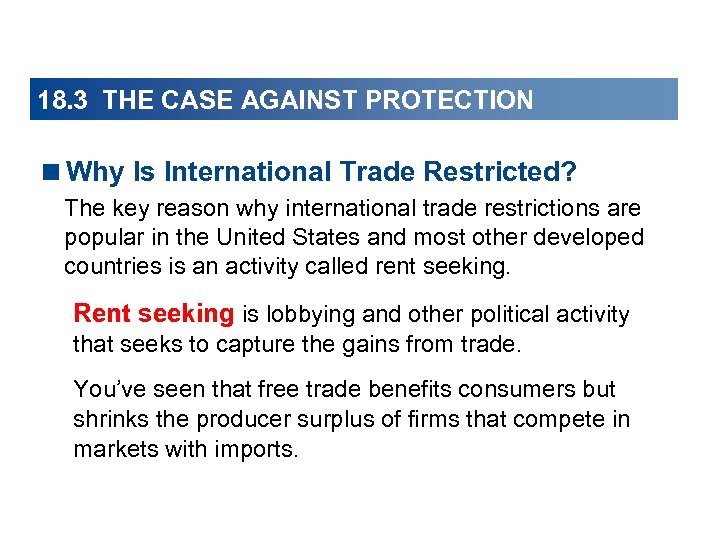 18.3 THE CASE AGAINST PROTECTION

■ Why Is International Trade Restricted?

The key reason why international trade restrictions are popular in the United States and most other developed countries is an activity called rent seeking.

Rent seeking is lobbying and other political activity that seeks to capture the gains from trade.

You've seen that free trade benefits consumers but shrinks the producer surplus of firms that compete in markets with imports.